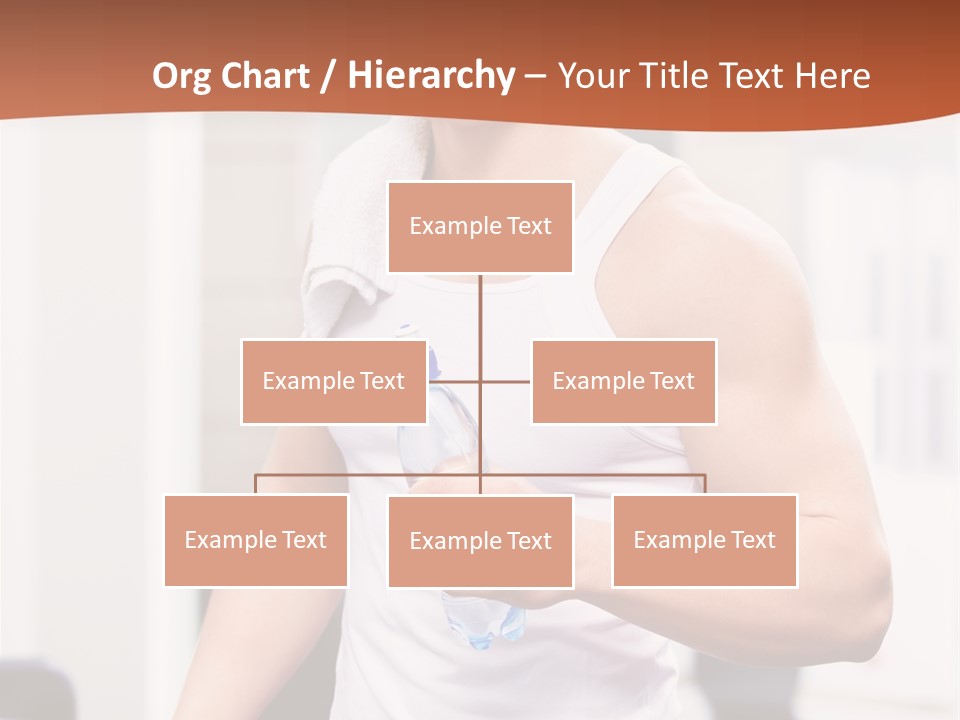 Org Chart / Hierarchy – Your Title Text Here

Example Text

Example Text

Example Text

Example Text

Example Text

Example Text